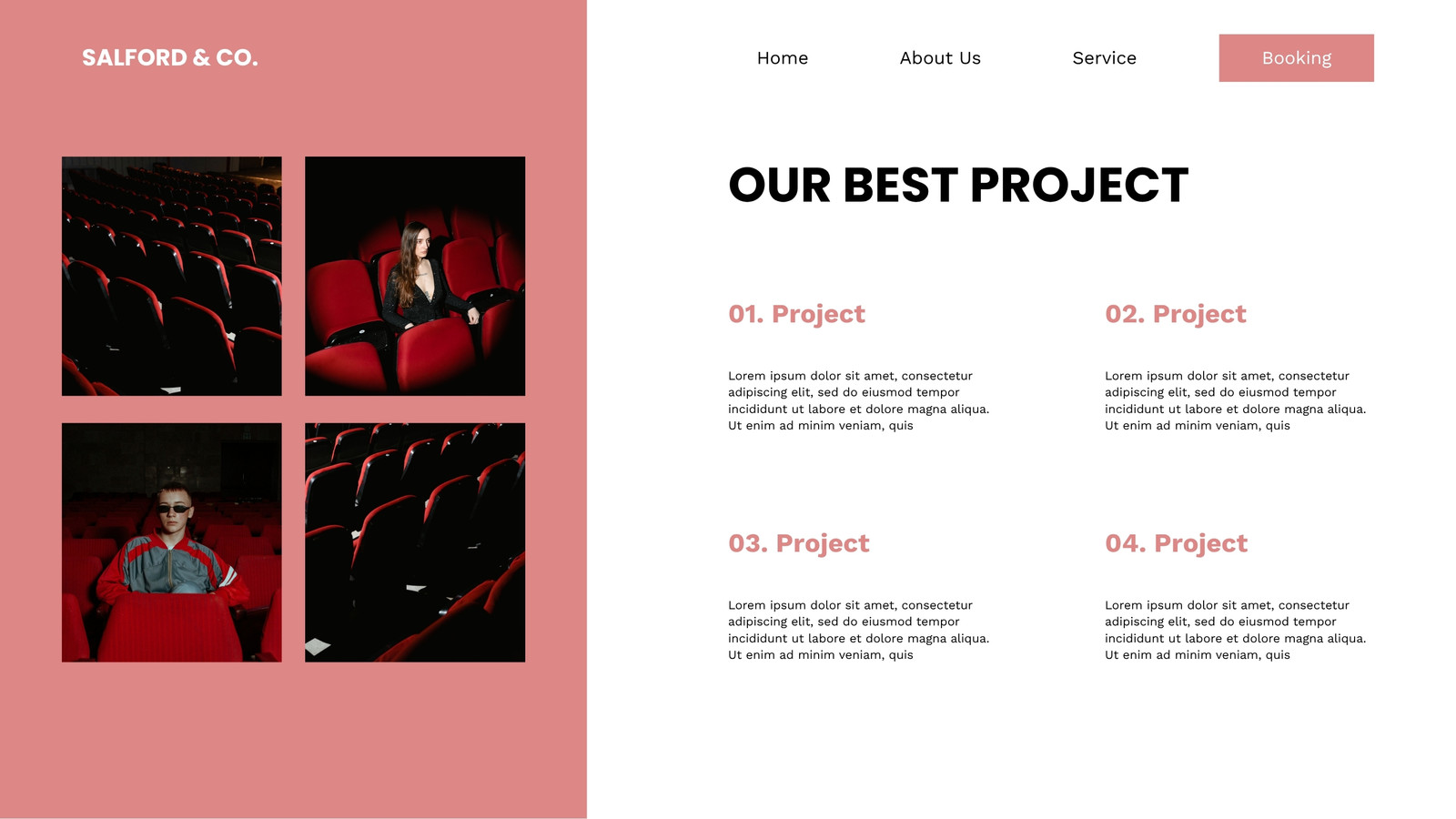 SALFORD & CO.

Home About Us Service Booking

OUR BEST PROJECT

01. Project

Lorem ipsum dolor sit amet, consectetur adipiscing elit, sed do eiusmod tempor incididunt ut labore et dolore magna aliqua. Ut enim ad minim veniam, quis

02. Project

Lorem ipsum dolor sit amet, consectetur adipiscing elit, sed do eiusmod tempor incididunt ut labore et dolore magna aliqua. Ut enim ad minim veniam, quis

03. Project

Lorem ipsum dolor sit amet, consectetur adipiscing elit, sed do eiusmod tempor incididunt ut labore et dolore magna aliqua. Ut enim ad minim veniam, quis

04. Project

Lorem ipsum dolor sit amet, consectetur adipiscing elit, sed do eiusmod tempor incididunt ut labore et dolore magna aliqua. Ut enim ad minim veniam, quis